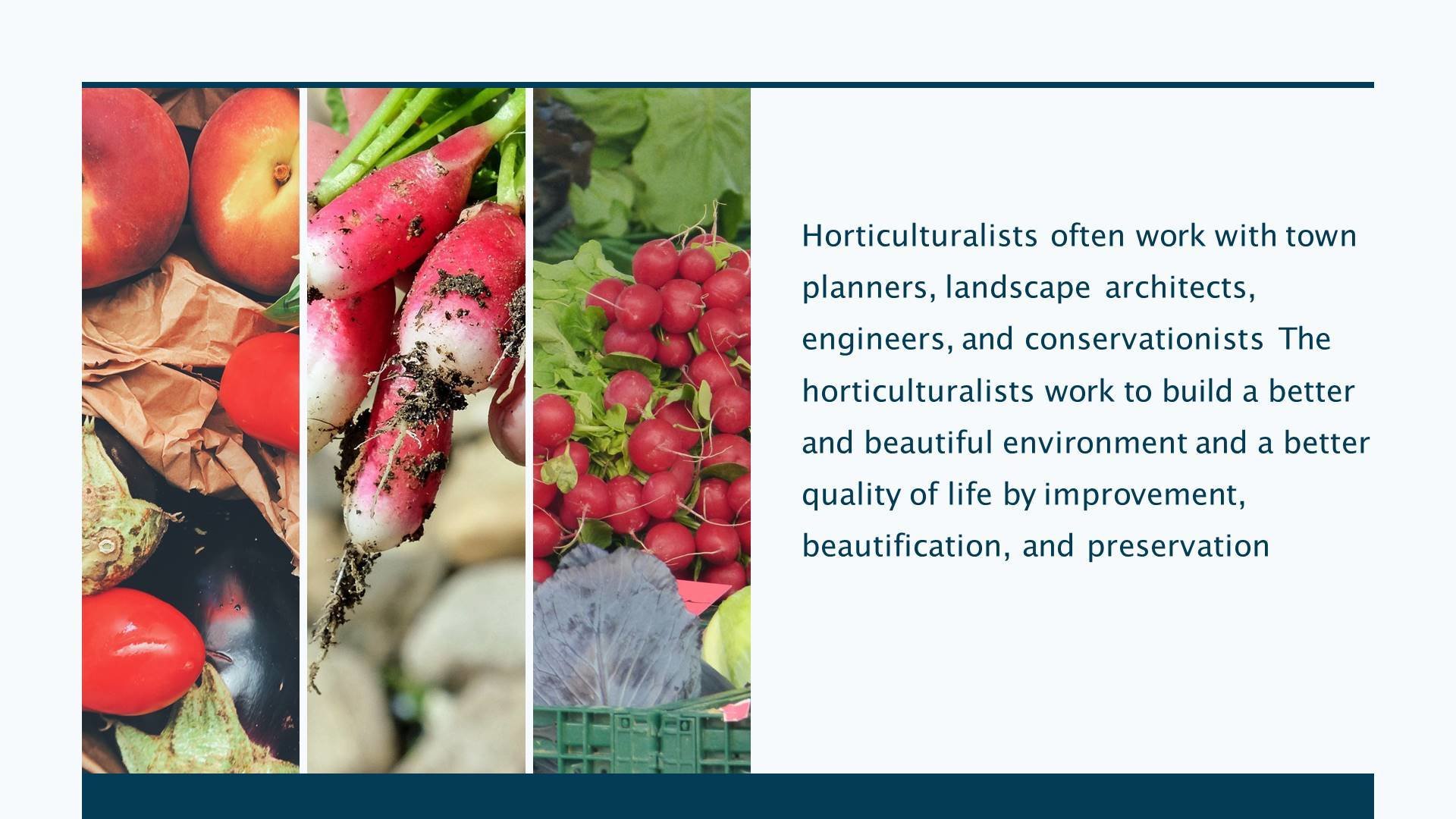 Horticulturalists often work with town planners, landscape architects, engineers, and conservationists The horticulturalists work to build a better and beautiful environment and a better quality of life by improvement, beautification, and preservation